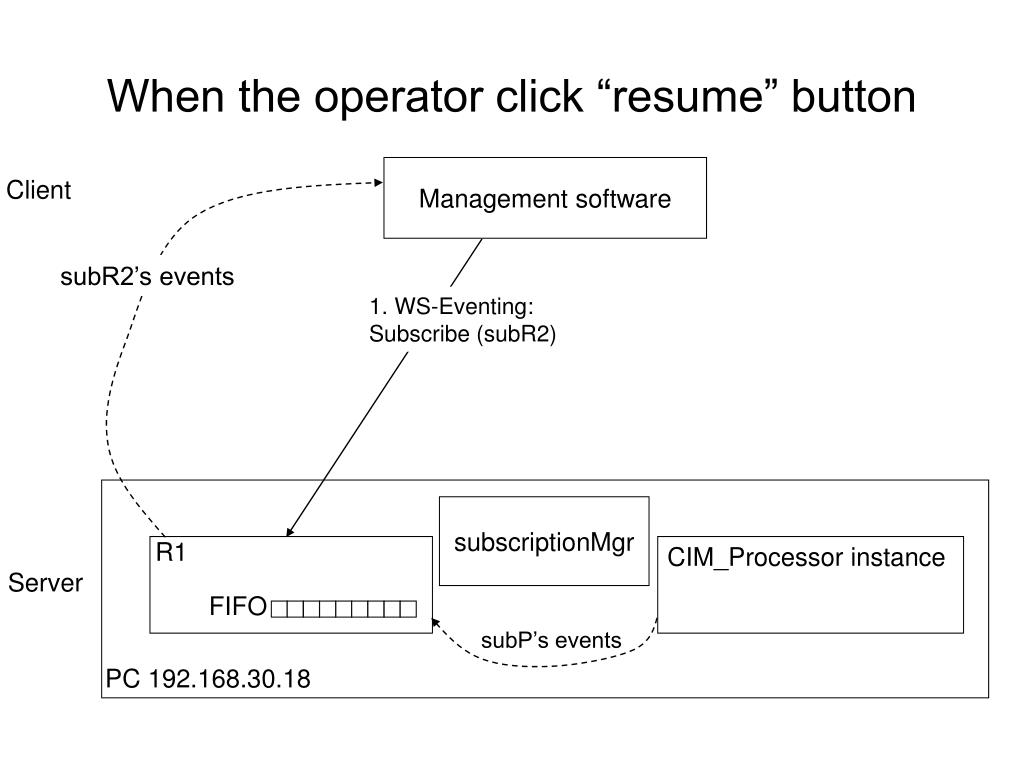 When the operator click “resume” button

Client

Management software

subR2’s events

1. WS-Eventing: Subscribe (subR2)

Server

R1

FIFO

subscriptionMgr

CIM_Processor instance

subP’s events

PC 192.168.30.18